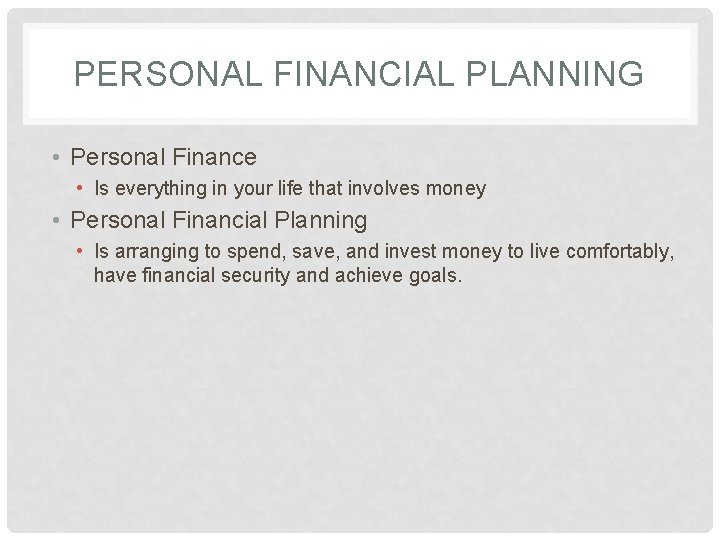 PERSONAL FINANCIAL PLANNING

• Personal Finance
  • Is everything in your life that involves money
• Personal Financial Planning
  • Is arranging to spend, save, and invest money to live comfortably, have financial security and achieve goals.